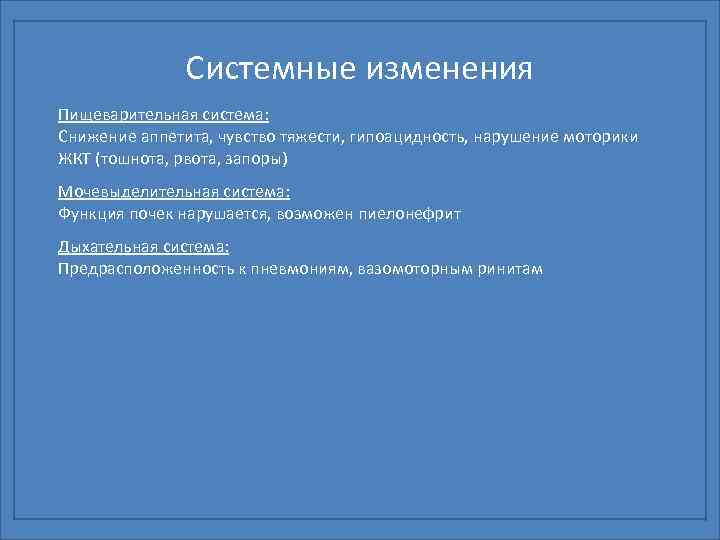 Системные изменения

Пищеварительная система:
Снижение аппетита, чувство тяжести, гипоацидность, нарушение моторики ЖКТ (тошнота, рвота, запоры)

Мочевыделительная система:
Функция почек нарушается, возможен пиелонефрит

Дыхательная система:
Предрасположенность к пневмониям, вазомоторным ринитам